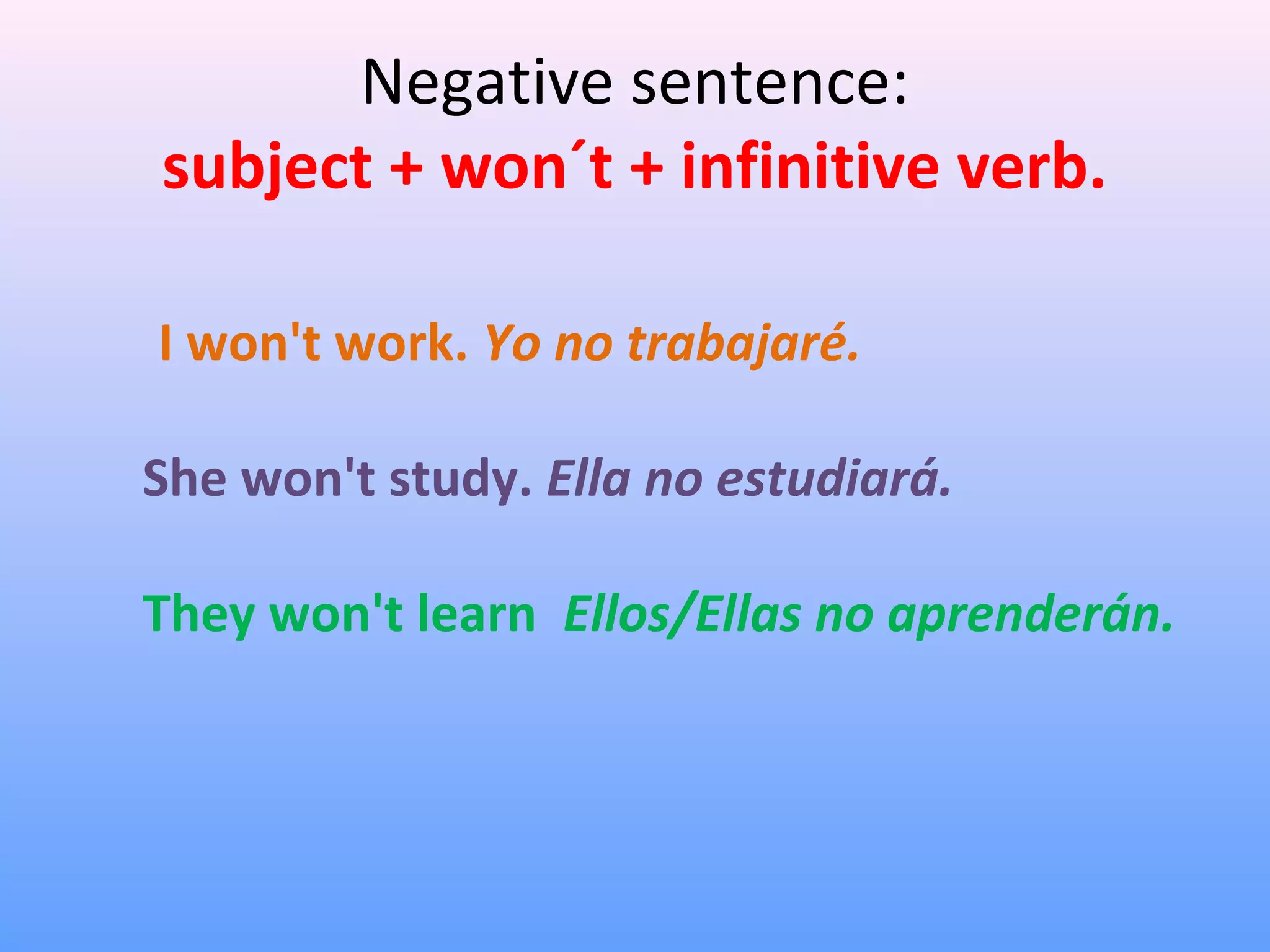 Negative sentence:
subject + won´t + infinitive verb.

I won't work. Yo no trabajaré.

She won't study. Ella no estudiará.

They won't learn  Ellos/Ellas no aprenderán.